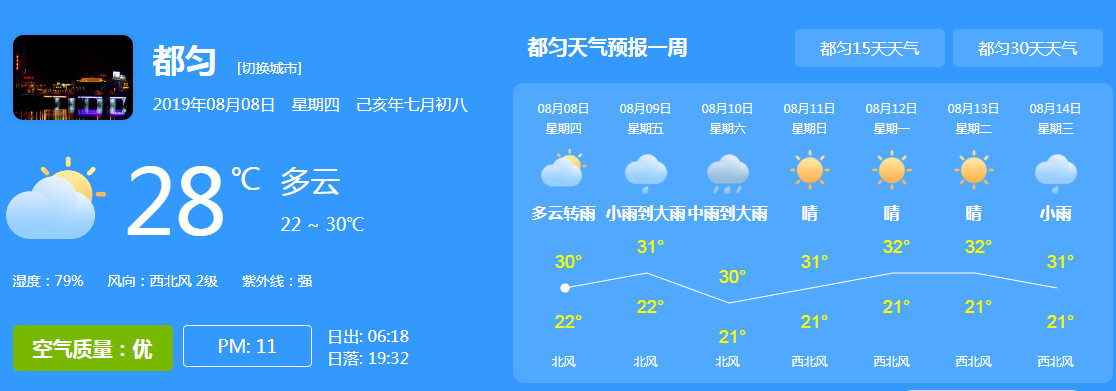 都匀 [切换城市]

2019年08月08日 星期四 己亥年七月初八

28 ℃ 多云

22 ~ 30℃

湿度：79% 风向：西北风 2级 紫外线：强

空气质量：优 PM: 11 日出: 06:18 日落: 19:32

都匀天气预报一周

都匀15天天气 都匀30天天气

| 08月08日 | 08月09日 | 08月10日 | 08月11日 | 08月12日 | 08月13日 | 08月14日 |
|---|---|---|---|---|---|---|
| 星期四 | 星期五 | 星期六 | 星期日 | 星期一 | 星期二 | 星期三 |
| 多云转雨 | 小雨到大雨 | 中雨到大雨 | 晴 | 晴 | 晴 | 小雨 |
| 30° | 31° | 30° | 31° | 32° | 32° | 31° |
| 22° | 22° | 21° | 21° | 21° | 21° | 21° |
| 北风 | 北风 | 北风 | 西北风 | 西北风 | 西北风 | 西北风 |